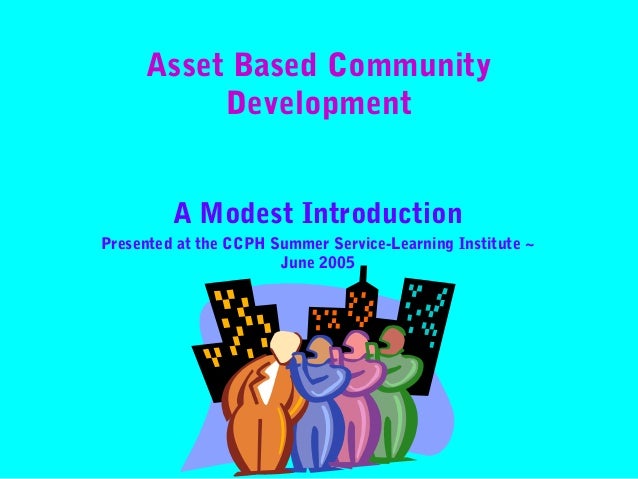 Asset Based Community Development

A Modest Introduction

Presented at the CCPH Summer Service-Learning Institute ~ June 2005